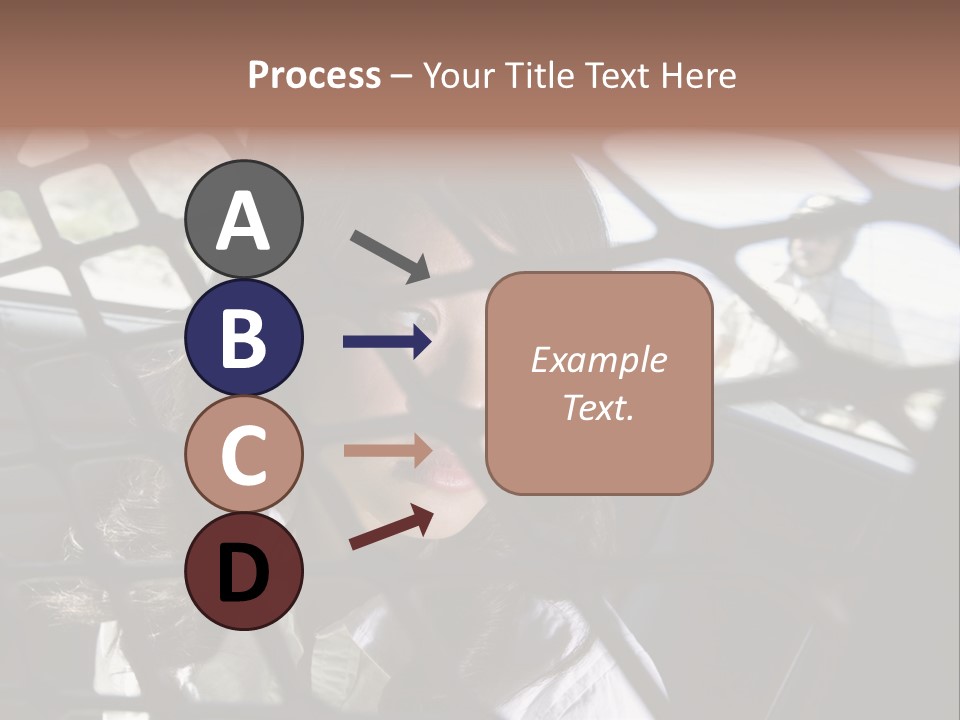 Process – Your Title Text Here

A

B

C

D

Example Text.